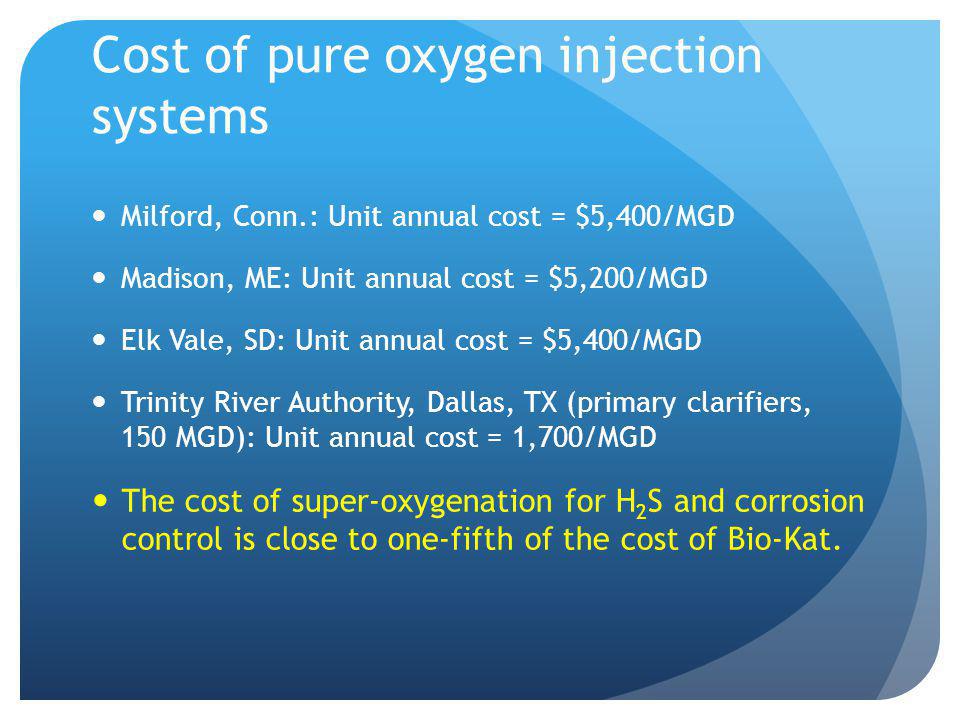 Cost of pure oxygen injection systems

- Milford, Conn.: Unit annual cost = \$5,400/MGD
- Madison, ME: Unit annual cost = \$5,200/MGD
- Elk Vale, SD: Unit annual cost = \$5,400/MGD
- Trinity River Authority, Dallas, TX (primary clarifiers, 150 MGD): Unit annual cost = 1,700/MGD
- The cost of super-oxygenation for $H_2S$ and corrosion control is close to one-fifth of the cost of Bio-Kat.